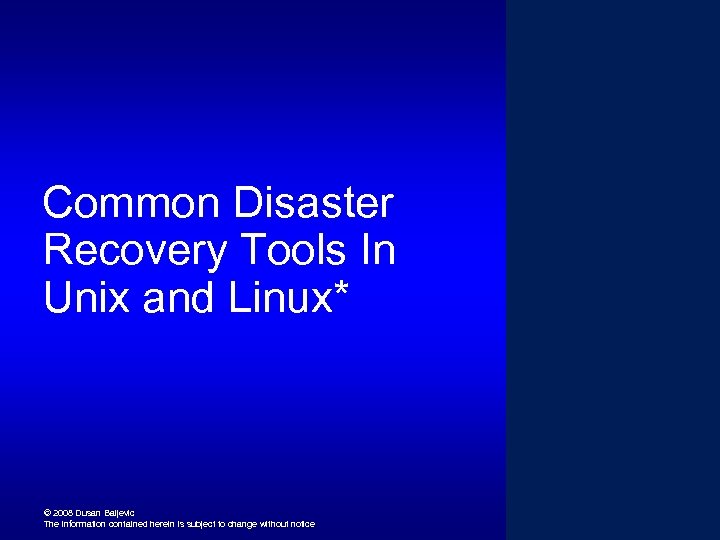 Common Disaster Recovery Tools In Unix and Linux*

© 2008 Dusan Baljevic
The information contained herein is subject to change without notice